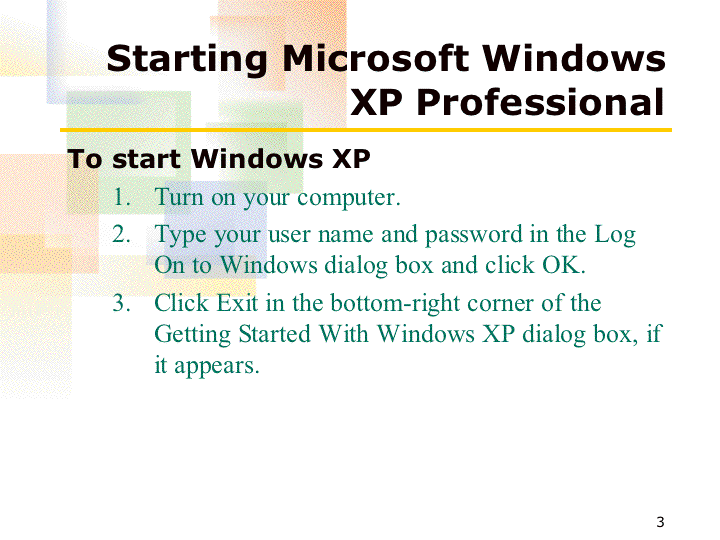 Starting Microsoft Windows XP Professional

To start Windows XP

1. Turn on your computer.
2. Type your user name and password in the Log On to Windows dialog box and click OK.
3. Click Exit in the bottom-right corner of the Getting Started With Windows XP dialog box, if it appears.

3